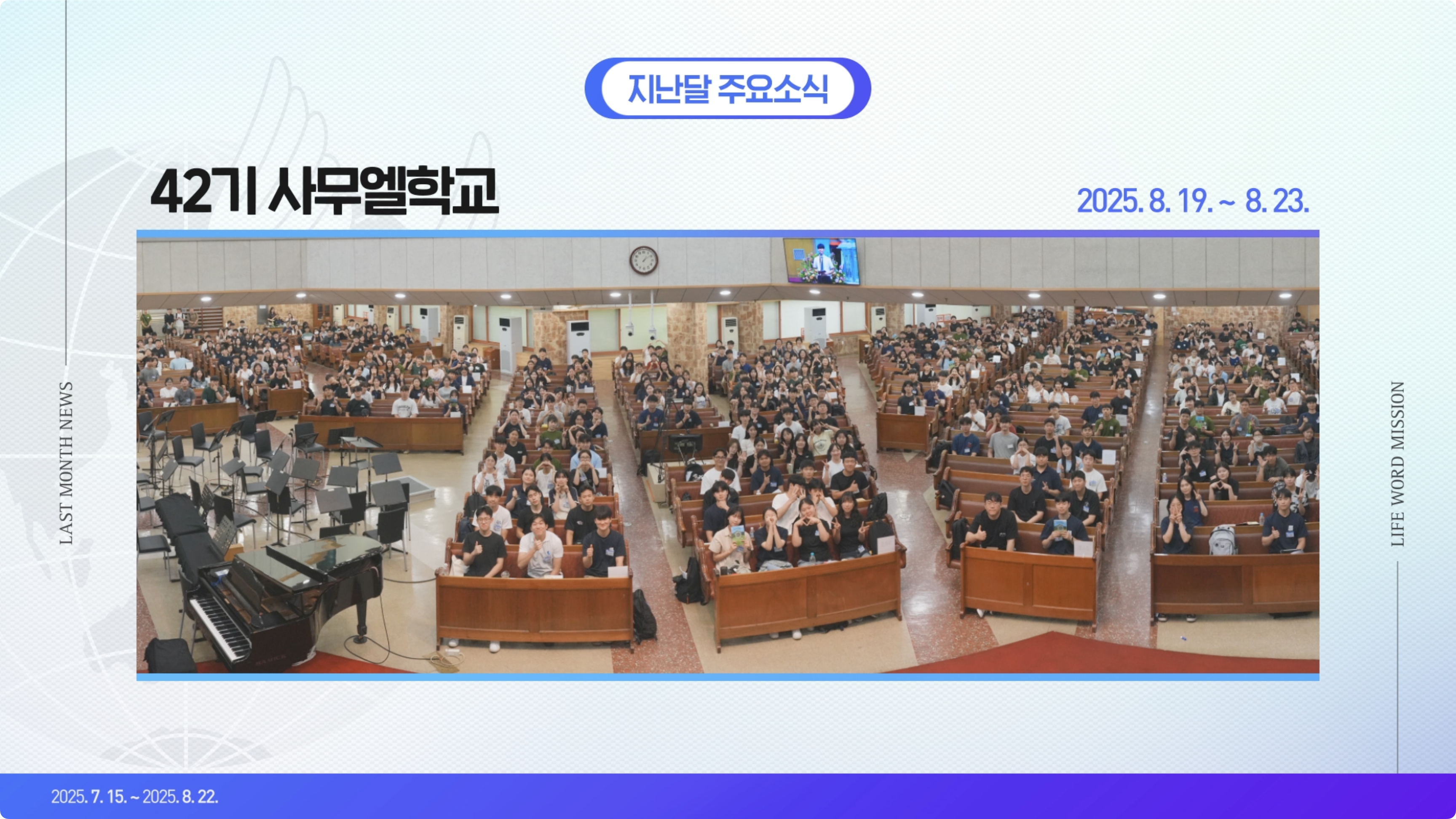 지난달 주요소식

42기 사무엘학교

2025. 8. 19. ~ 8. 23.

LAST MONTH NEWS

LIFE WORD MISSION

2025. 7. 15. ~ 2025. 8. 22.